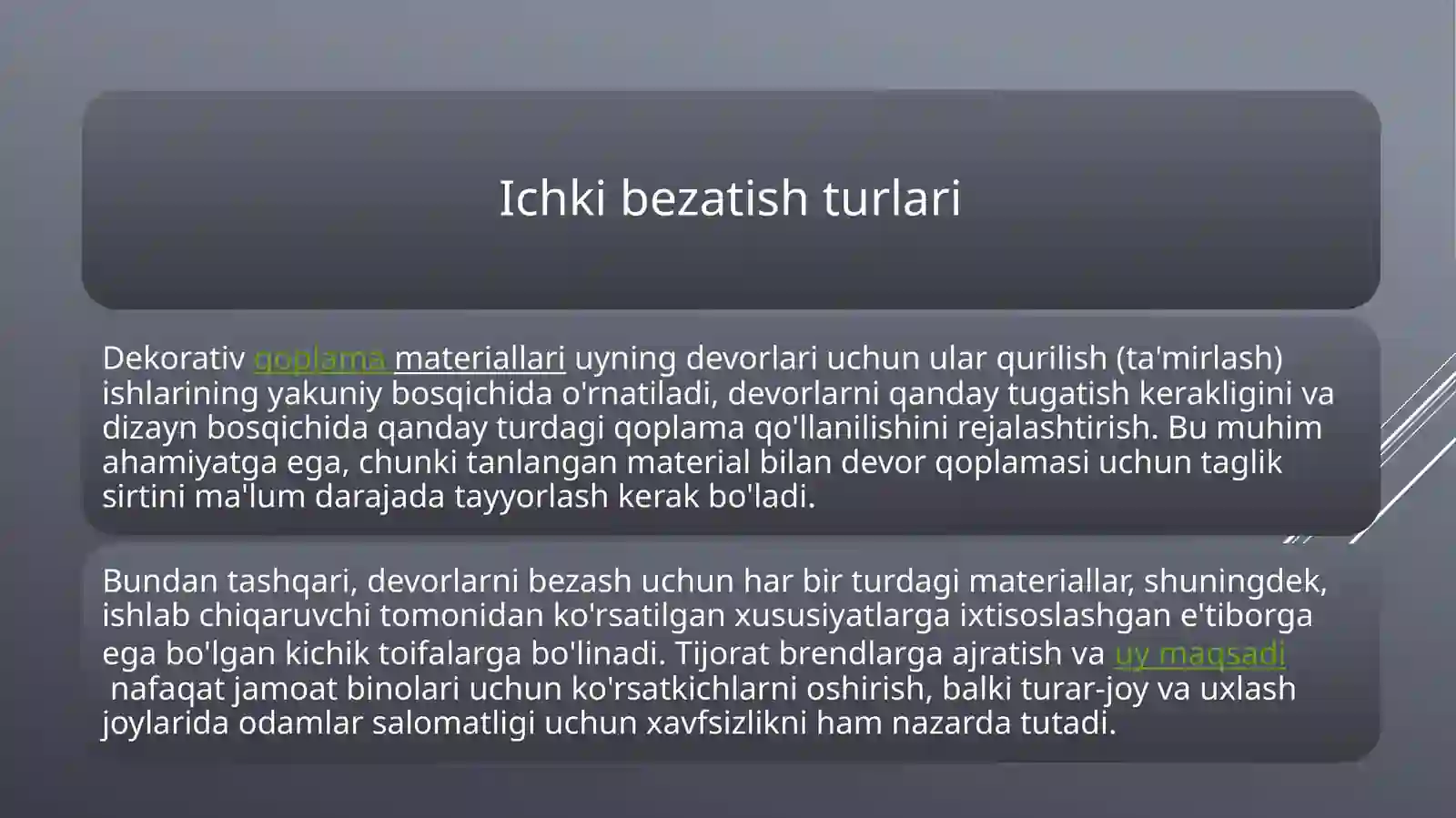 Ichki bezatish turlari

Dekorativ qoplama materiallari uyning devorlari uchun ular qurilish (ta'mirlash) ishlarining yakuniy bosqichida o'rnatiladi, devorlarni qanday tugatish kerakligini va dizayn bosqichida qanday turdagi qoplama qo'llanilishini rejalashtirish. Bu muhim ahamiyatga ega, chunki tanlangan material bilan devor qoplamasi uchun taglik sirtini ma'lum darajada tayyorlash kerak bo'ladi.

Bundan tashqari, devorlarni bezash uchun har bir turdagi materiallar, shuningdek, ishlab chiqaruvchi tomonidan ko'rsatilgan xususiyatlarga ixtisoslashgan e'tiborga ega bo'lgan kichik toifalarga bo'linadi. Tijorat brendlarga ajratish va uy maqsadi nafaqat jamoat binolari uchun ko'rsatkichlarni oshirish, balki turar-joy va uxlash joylarida odamlar salomatligi uchun xavfsizlikni ham nazarda tutadi.